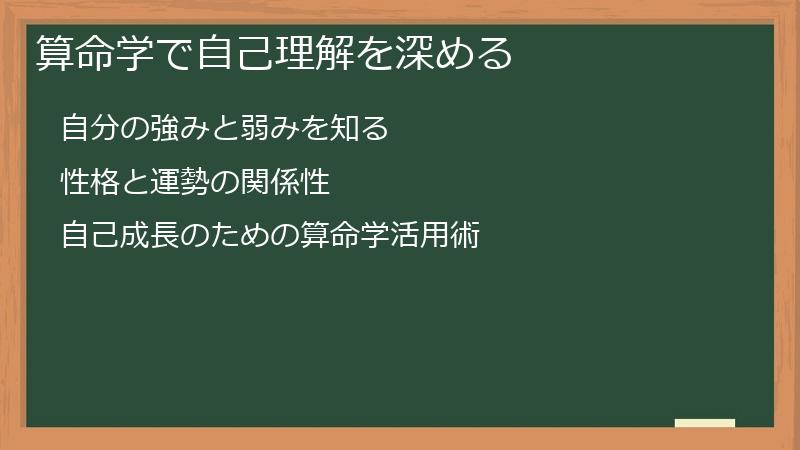 算命学で自己理解を深める

自分の強みと弱みを知る

性格と運勢の関係性

自己成長のための算命学活用術